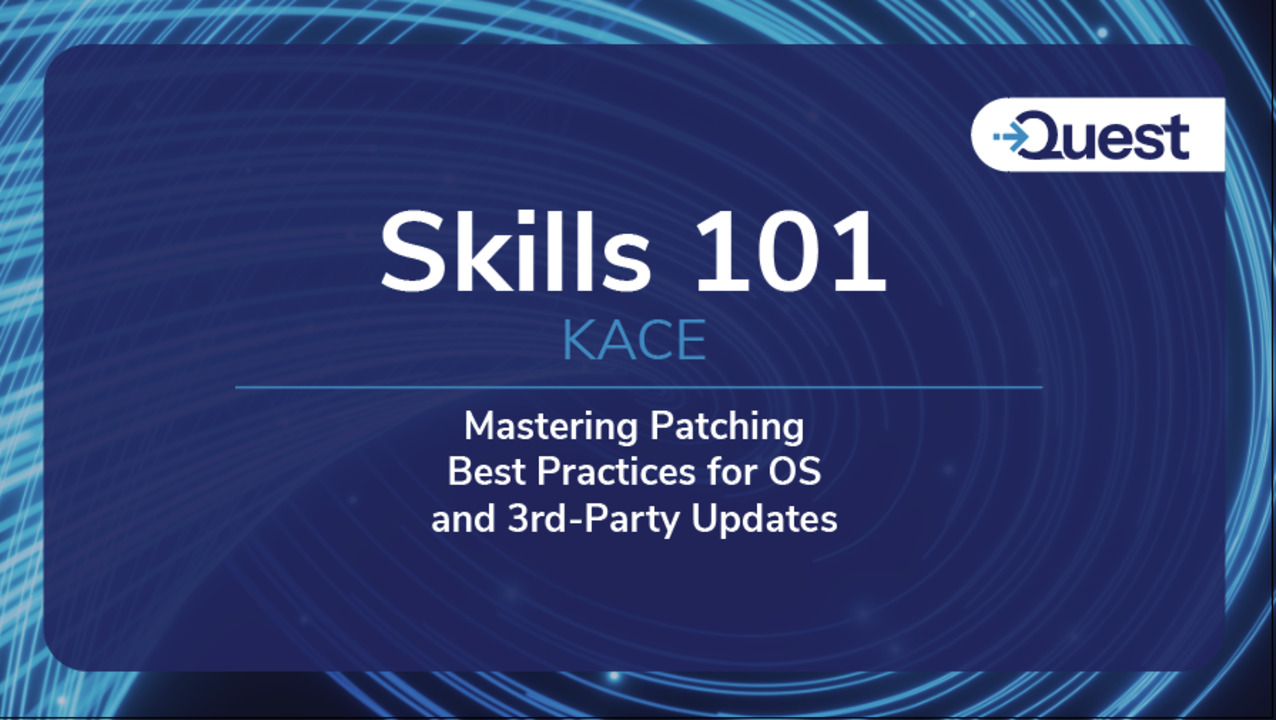 Quest

Skills 101
KACE

Mastering Patching
Best Practices for OS
and 3rd-Party Updates